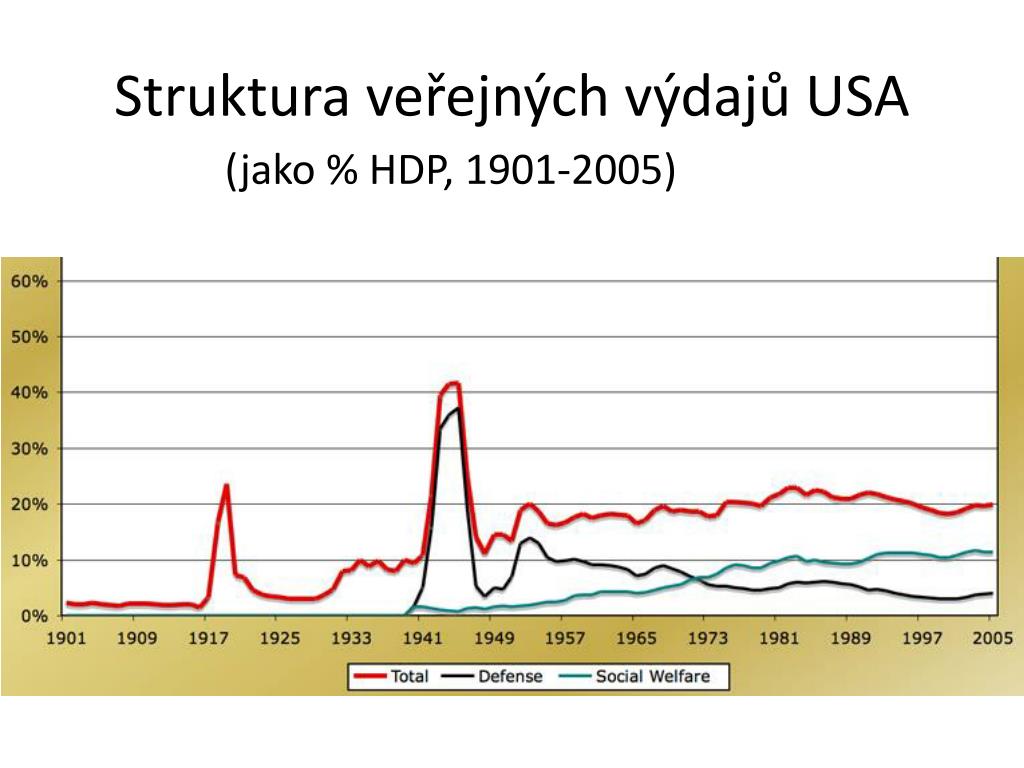 Struktura veřejných výdajů USA

(jako % HDP, 1901-2005)

60%
50%
40%
30%
20%
10%
0%

1901 1909 1917 1925 1933 1941 1949 1957 1965 1973 1981 1989 1997 2005

Total
Defense
Social Welfare